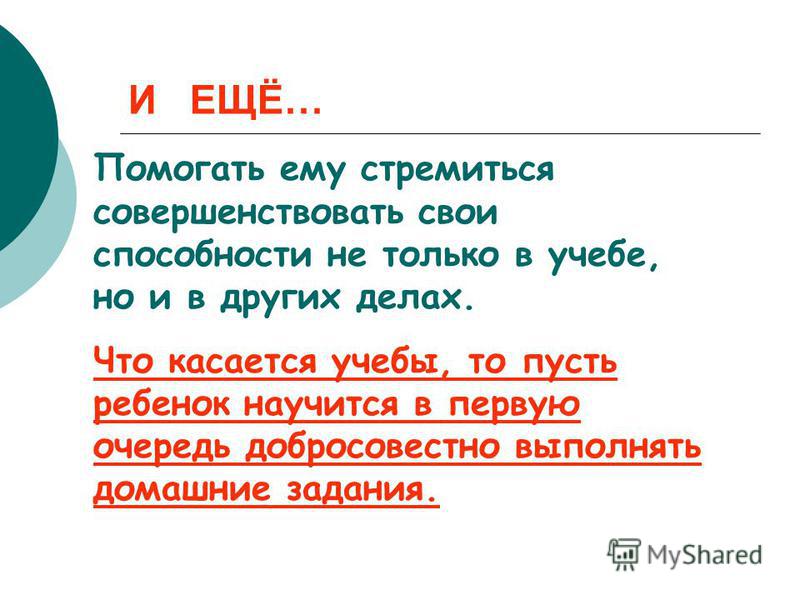 И ЕЩЁ…

Помогать ему стремиться совершенствовать свои способности не только в учебе, но и в других делах.

Что касается учебы, то пусть ребенок научится в первую очередь добросовестно выполнять домашние задания.

MyShared